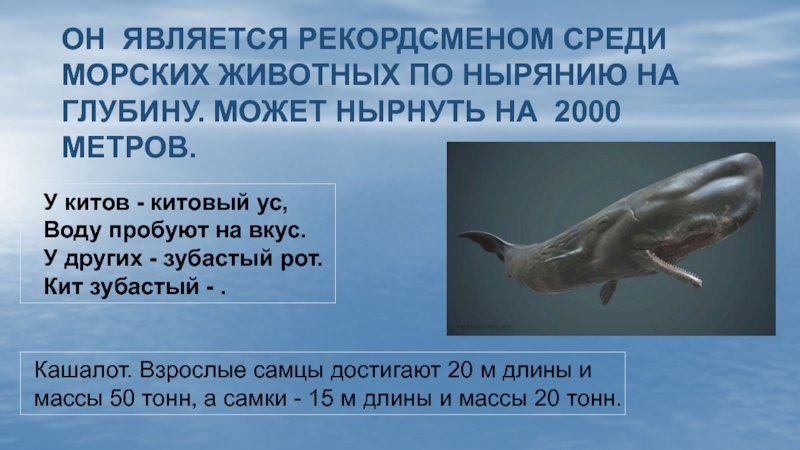 ОН ЯВЛЯЕТСЯ РЕКОРДСМЕНОМ СРЕДИ МОРСКИХ ЖИВОТНЫХ ПО НЫРЯНИЮ НА ГЛУБИНУ. МОЖЕТ НЫРНУТЬ НА 2000 МЕТРОВ.

У китов - китовый ус,
Воду пробуют на вкус.
У других - зубастый рот.
Кит зубастый - .

Кашалот. Взрослые самцы достигают 20 м длины и массы 50 тонн, а самки - 15 м длины и массы 20 тонн.